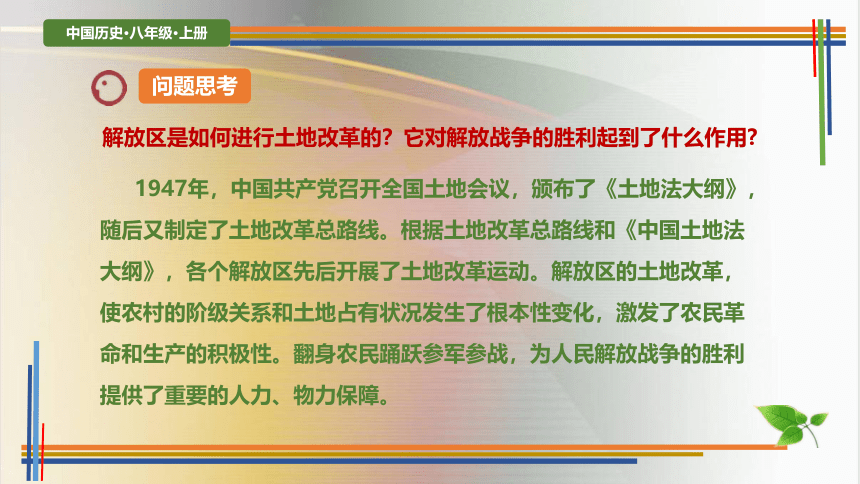 中国历史•八年级•上册

问题思考

解放区是如何进行土地改革的？它对解放战争的胜利起到了什么作用？

1947年，中国共产党召开全国土地会议，颁布了《土地法大纲》，随后又制定了土地改革总路线。根据土地改革总路线和《中国土地法大纲》，各个解放区先后开展了土地改革运动。解放区的土地改革，使农村的阶级关系和土地占有状况发生了根本性变化，激发了农民革命和生产的积极性。翻身农民踊跃参军参战，为人民解放战争的胜利提供了重要的人力、物力保障。